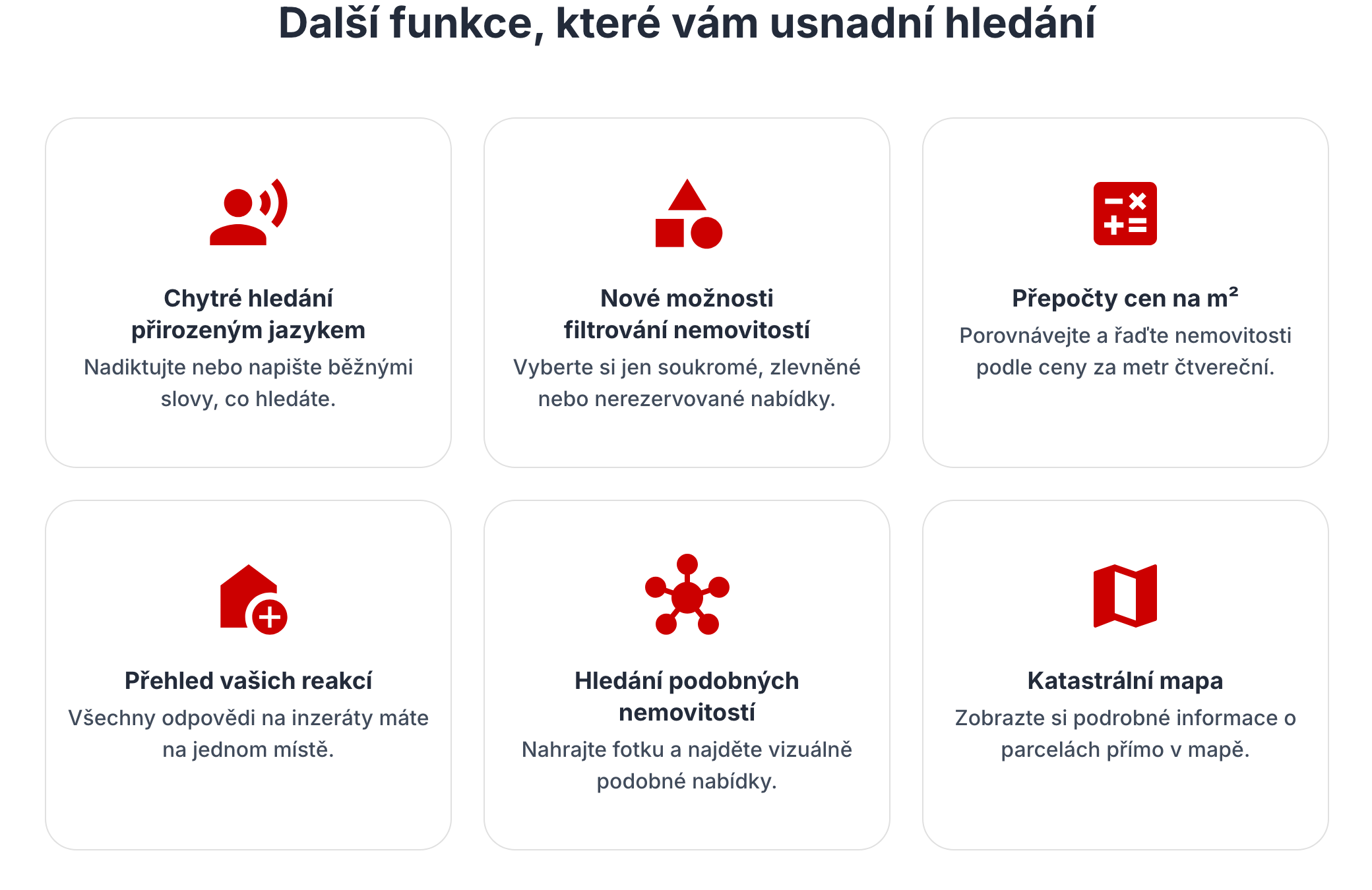 Další funkce, které vám usnadní hledání

Chytré hledání přirozeným jazykem
Nadiktujte nebo napište běžnými slovy, co hledáte.

Nové možnosti filtrování nemovitostí
Vyberte si jen soukromé, zlevněné nebo nerezervované nabídky.

Přepočty cen na m²
Porovnávejte a řaďte nemovitosti podle ceny za metr čtvereční.

Přehled vašich reakcí
Všechny odpovědi na inzeráty máte na jednom místě.

Hledání podobných nemovitostí
Nahrajte fotku a najděte vizuálně podobné nabídky.

Katastrální mapa
Zobrazte si podrobné informace o parcelách přímo v mapě.